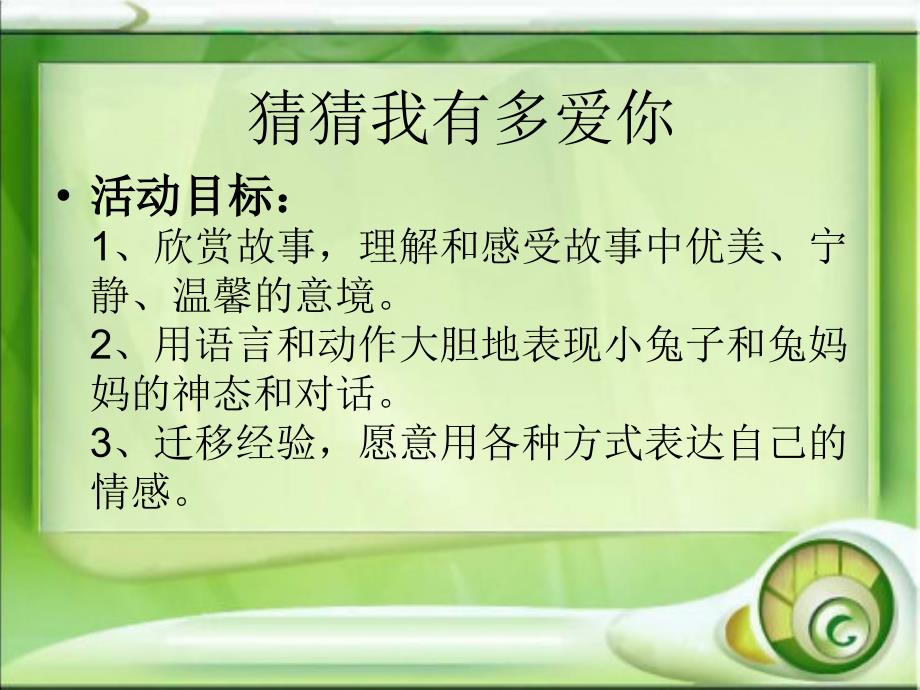 猜猜我有多爱你

• 活动目标：
1、欣赏故事，理解和感受故事中优美、宁静、温馨的意境。
2、用语言和动作大胆地表现小兔子和兔妈妈的神态和对话。
3、迁移经验，愿意用各种方式表达自己的情感。